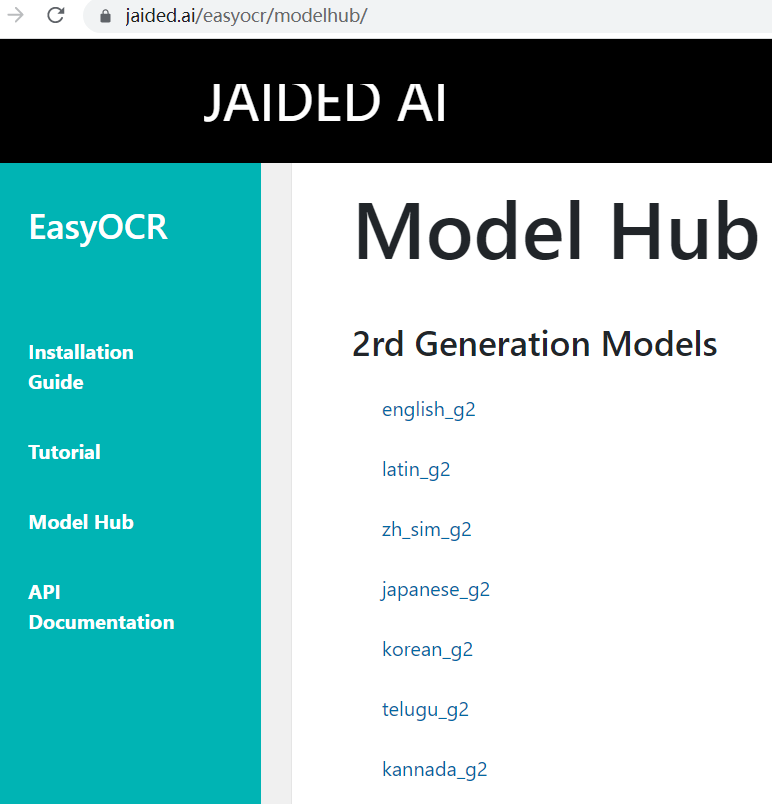 jaided.ai/easyocr/modelhub/

JAIDED AI

EasyOCR

Installation Guide

Tutorial

Model Hub

API Documentation

Model Hub

2rd Generation Models

english_g2

latin_g2

zh_sim_g2

japanese_g2

korean_g2

telugu_g2

kannada_g2